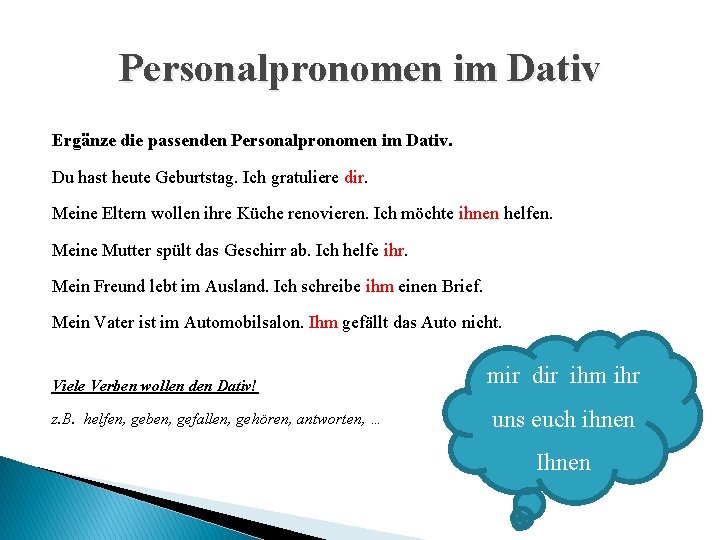 Personalpronomen im Dativ

Ergänze die passenden Personalpronomen im Dativ.

Du hast heute Geburtstag. Ich gratuliere dir.

Meine Eltern wollen ihre Küche renovieren. Ich möchte ihnen helfen.

Meine Mutter spült das Geschirr ab. Ich helfe ihr.

Mein Freund lebt im Ausland. Ich schreibe ihm einen Brief.

Mein Vater ist im Automobilsalon. Ihm gefällt das Auto nicht.

Viele Verben wollen den Dativ!

z.B. helfen, geben, gefallen, gehören, antworten, …

mir dir ihm ihr
uns euch ihnen
Ihnen